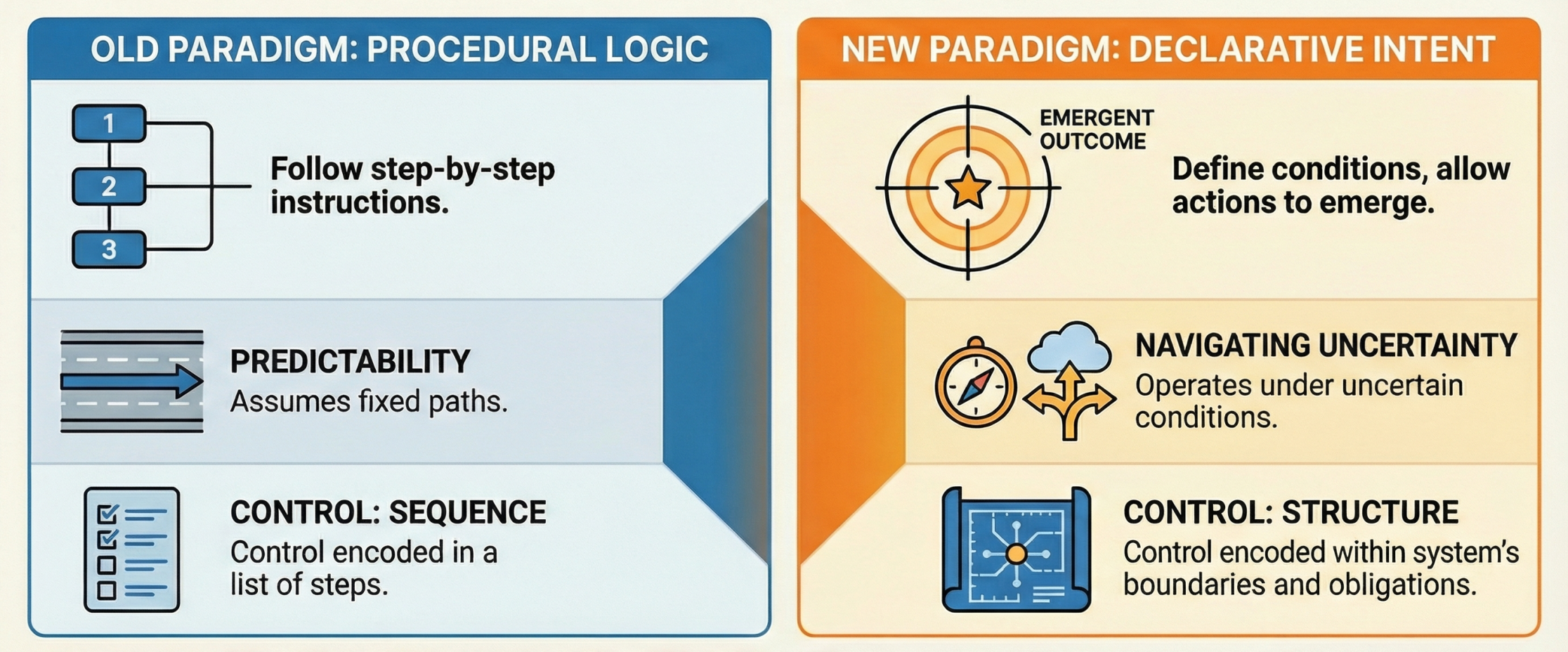 OLD PARADIGM: PROCEDURAL LOGIC

1
2
3

Follow step-by-step instructions.

PREDICTABILITY
Assumes fixed paths.

CONTROL: SEQUENCE
Control encoded in a list of steps.

NEW PARADIGM: DECLARATIVE INTENT

EMERGENT OUTCOME

Define conditions, allow actions to emerge.

NAVIGATING UNCERTAINTY
Operates under uncertain conditions.

CONTROL: STRUCTURE
Control encoded within system's boundaries and obligations.